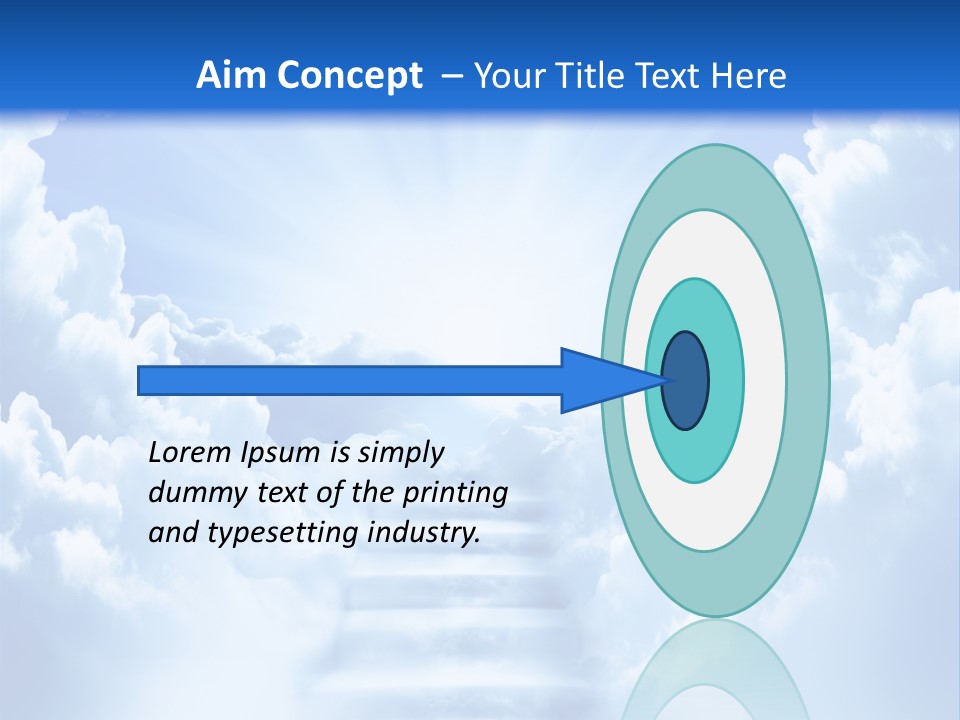 Aim Concept – Your Title Text Here

Lorem Ipsum is simply dummy text of the printing and typesetting industry.